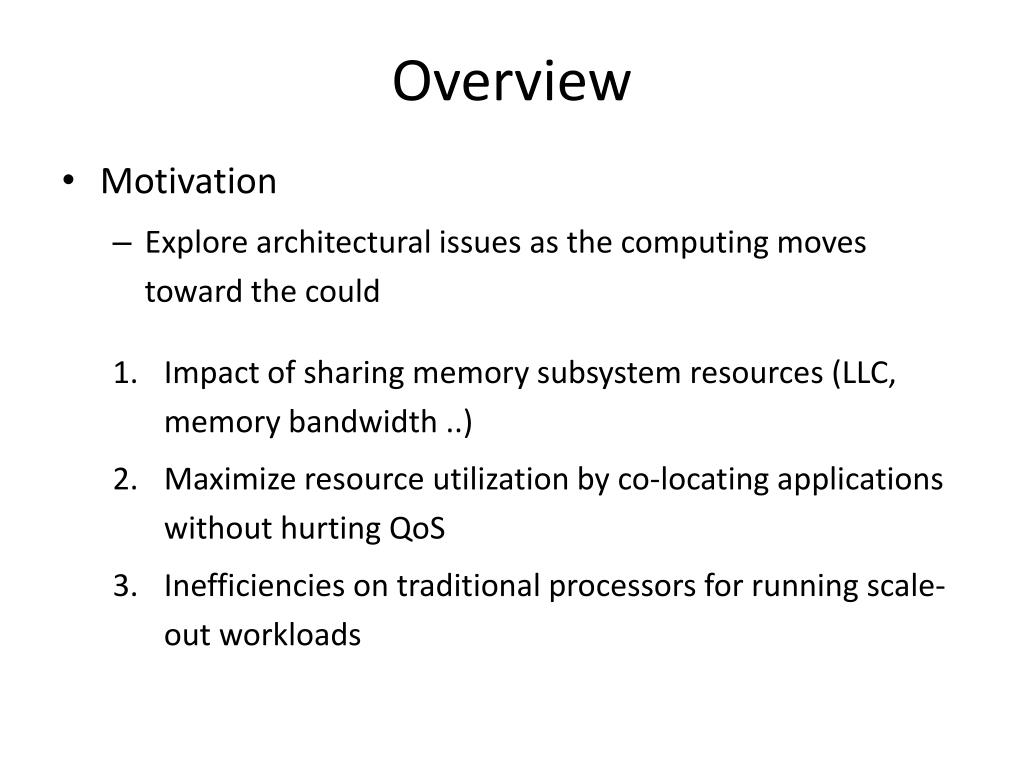 Overview

• Motivation
– Explore architectural issues as the computing moves toward the could

1. Impact of sharing memory subsystem resources (LLC, memory bandwidth ..)
2. Maximize resource utilization by co-locating applications without hurting QoS
3. Inefficiencies on traditional processors for running scale-out workloads